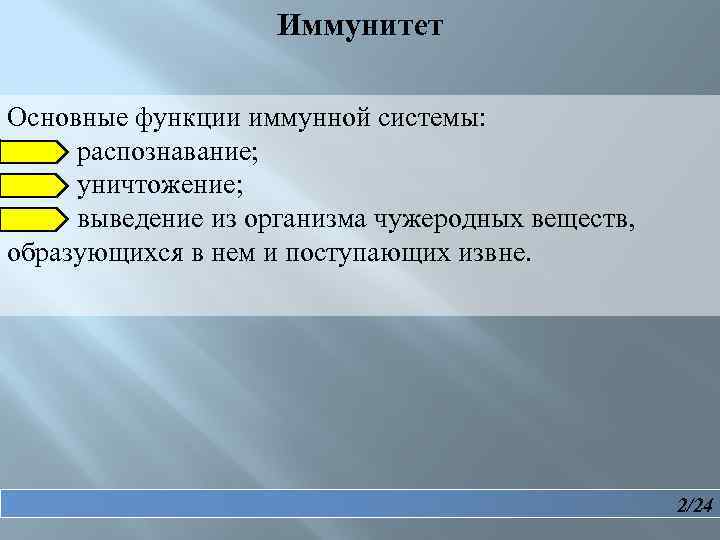 Иммунитет

Основные функции иммунной системы:
распознавание;
уничтожение;
выведение из организма чужеродных веществ, образующихся в нем и поступающих извне.

2/24